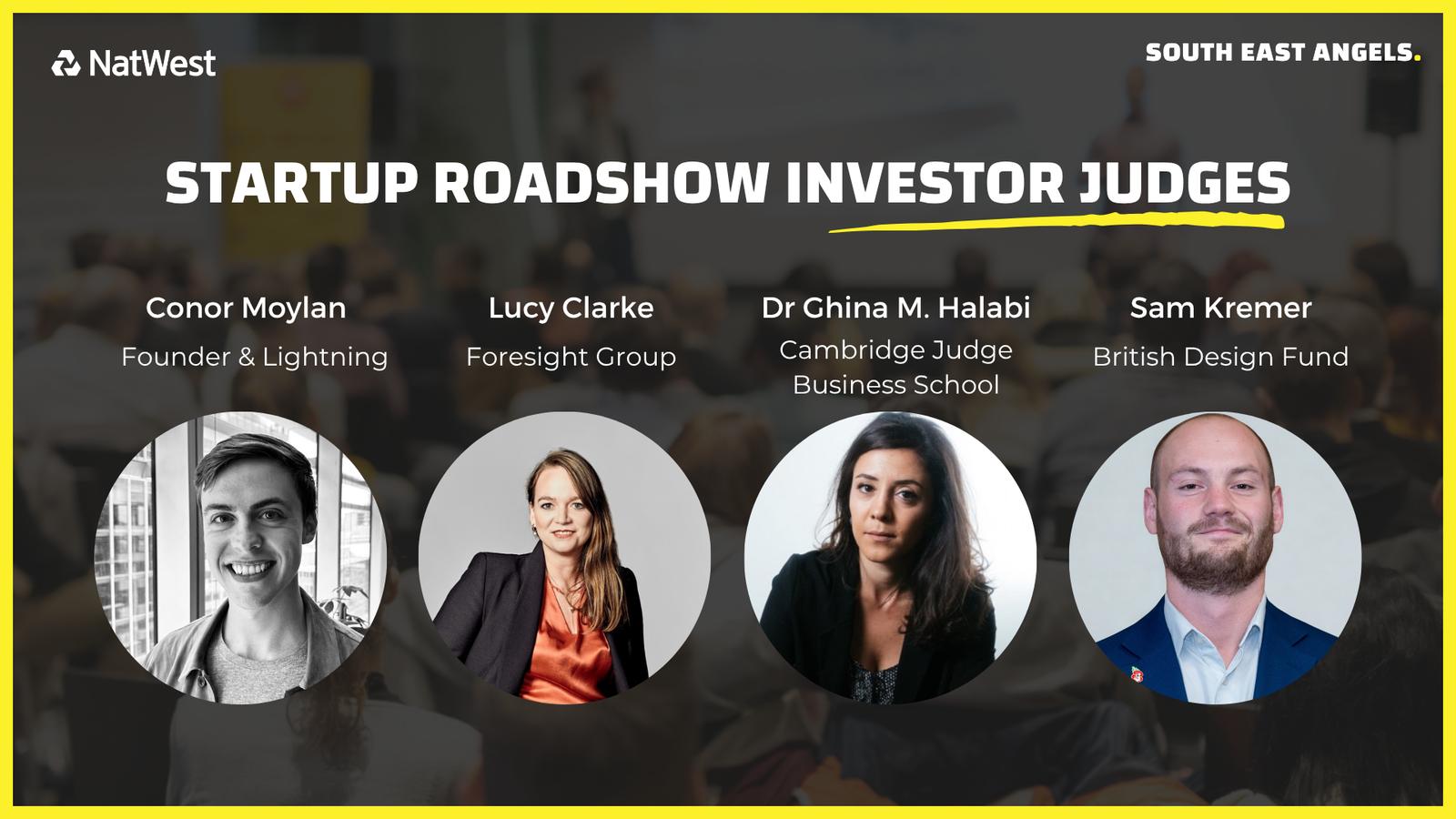 NatWest

SOUTH EAST ANGELS.

STARTUP ROADSHOW INVESTOR JUDGES

Conor Moylan
Founder & Lightning

Lucy Clarke
Foresight Group

Dr Ghina M. Halabi
Cambridge Judge Business School

Sam Kremer
British Design Fund